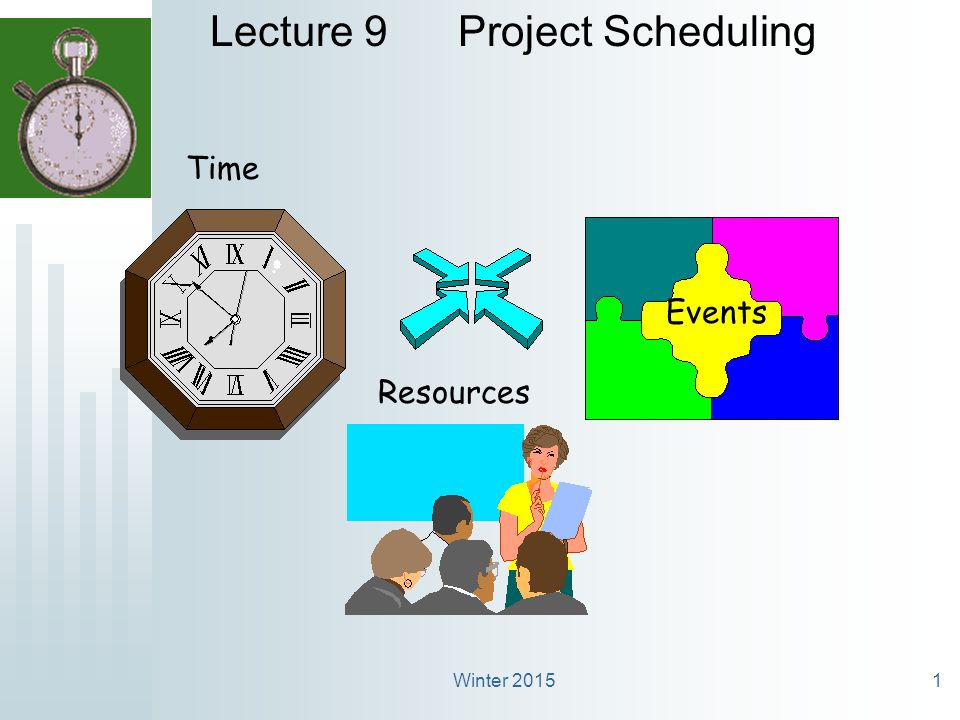 Lecture 9 Project Scheduling

Time

Events

Resources

Winter 2015

1